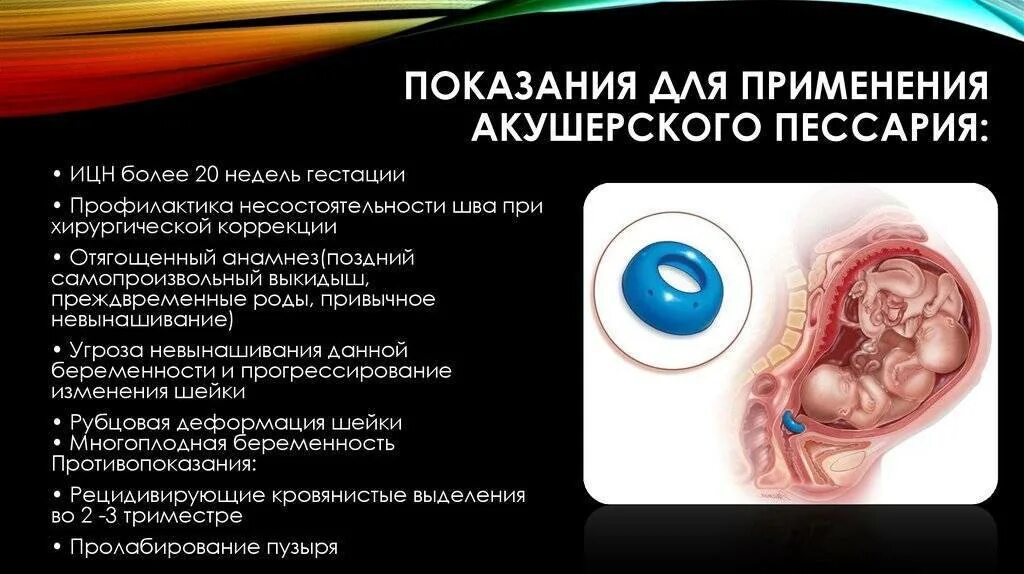 ПОКАЗАНИЯ ДЛЯ ПРИМЕНЕНИЯ АКУШЕРСКОГО ПЕССАРИЯ:

• ИЦН более 20 недель гестации

• Профилактика несостоятельности шва при хирургической коррекции

• Отягощенный анамнез(поздний самопроизвольный выкидыш, преждвременные роды, привычное невынашивание)

• Угроза невынашивания данной беременности и прогрессирование изменения шейки

• Рубцовая деформация шейки
• Многоплодная беременность
Противопоказания:

• Рецидивирующие кровянистые выделения во 2 -3 триместре

• Пролабирование пузыря